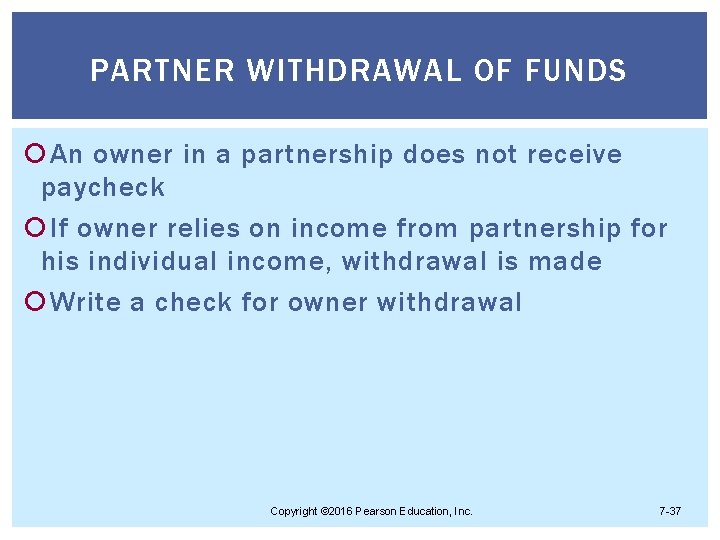 PARTNER WITHDRAWAL OF FUNDS

An owner in a partnership does not receive paycheck

If owner relies on income from partnership for his individual income, withdrawal is made

Write a check for owner withdrawal

Copyright ©2016 Pearson Education, Inc.

7-37